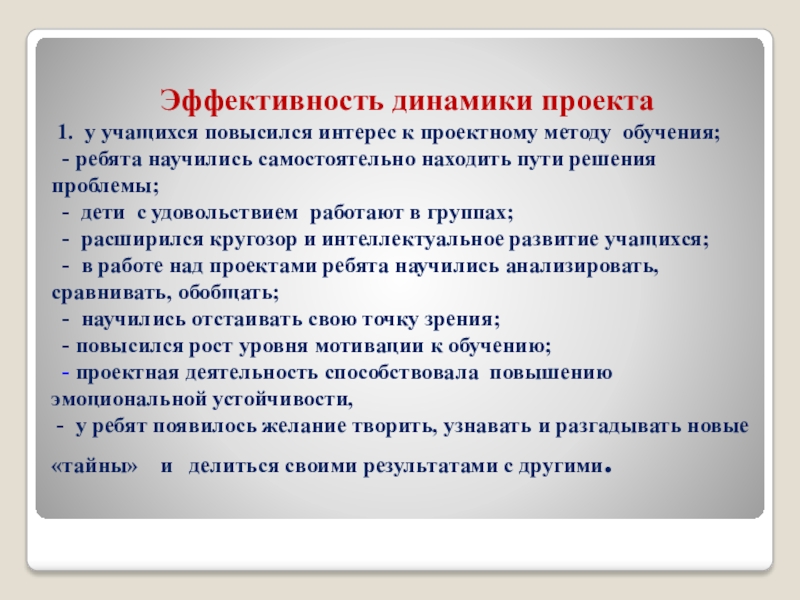 Эффективность динамики проекта

1. у учащихся повысился интерес к проектному методу обучения;
- ребята научились самостоятельно находить пути решения проблемы;
- дети с удовольствием работают в группах;
- расширился кругозор и интеллектуальное развитие учащихся;
- в работе над проектами ребята научились анализировать, сравнивать, обобщать;
- научились отстаивать свою точку зрения;
- повысился рост уровня мотивации к обучению;
- проектная деятельность способствовала повышению эмоциональной устойчивости,
- у ребят появилось желание творить, узнавать и разгадывать новые «тайны» и делиться своими результатами с другими.